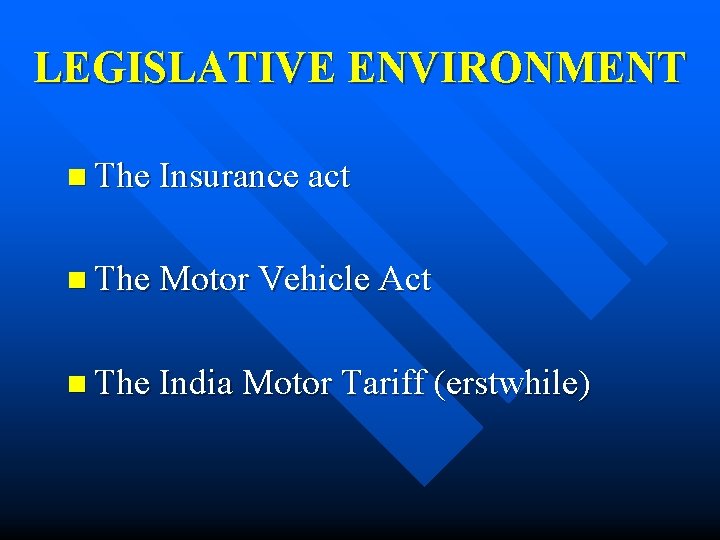 LEGISLATIVE ENVIRONMENT

- The Insurance act
- The Motor Vehicle Act
- The India Motor Tariff (erstwhile)